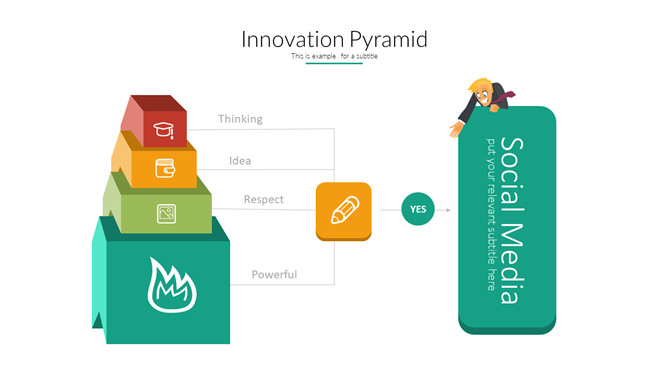 Innovation Pyramid
This is example for a subtitle

Thinking
Idea
Respect
Powerful

YES

Social Media
put your relevant subtitle here